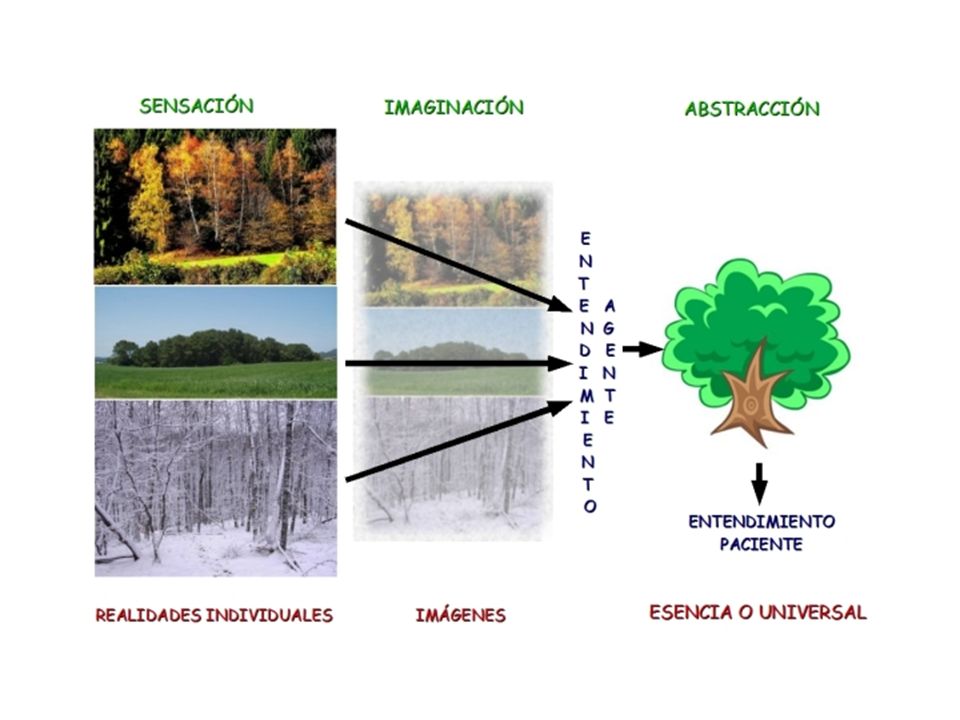 SENSACIÓN

IMAGINACIÓN

ABSTRACCIÓN

ENTENDIMIENTO AGENTE

ENTENDIMIENTO PACIENTE

REALIDADES INDIVIDUALES

IMÁGENES

ESENCIA O UNIVERSAL